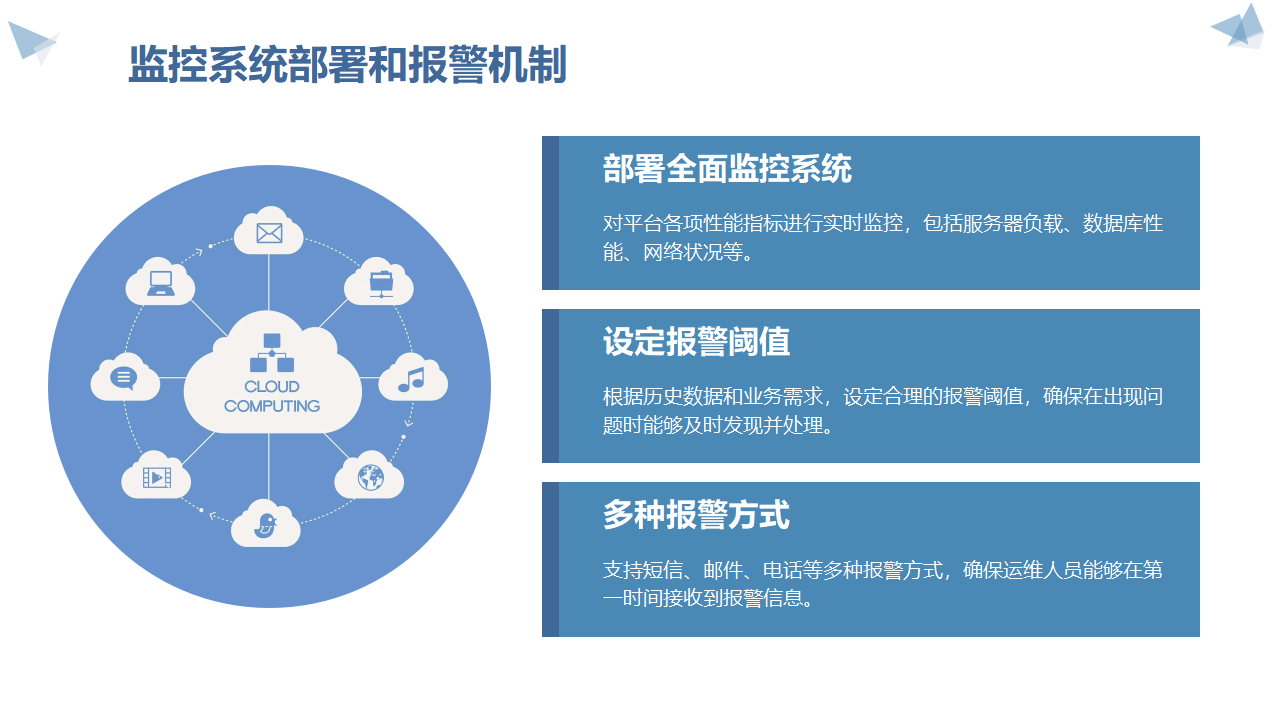 监控系统部署和报警机制

CLOUD COMPUTING

部署全面监控系统

对平台各项性能指标进行实时监控，包括服务器负载、数据库性能、网络状况等。

设定报警阈值

根据历史数据和业务需求，设定合理的报警阈值，确保在出现问题时能够及时发现并处理。

多种报警方式

支持短信、邮件、电话等多种报警方式，确保运维人员能够在第一时间接收到报警信息。